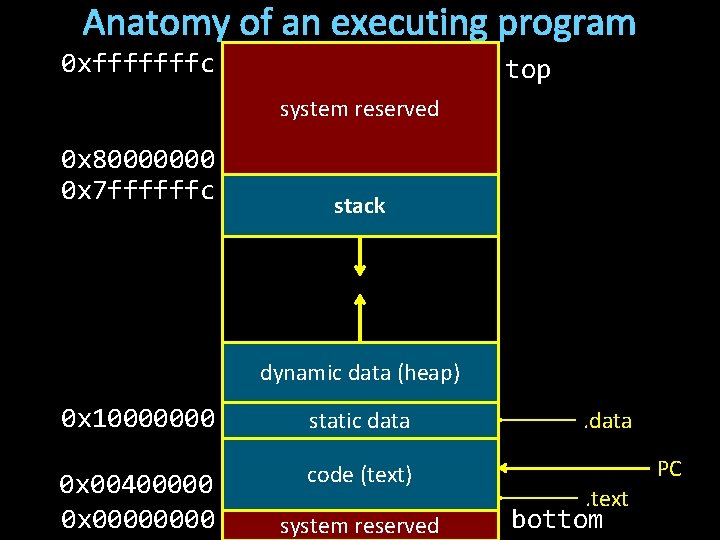 Anatomy of an executing program

0xfffffffc

top

system reserved

0x80000000

0x7ffffffc

stack

dynamic data (heap)

0x10000000

static data

.data

code (text)

PC

0x00400000

.text

0x00000000

system reserved

bottom